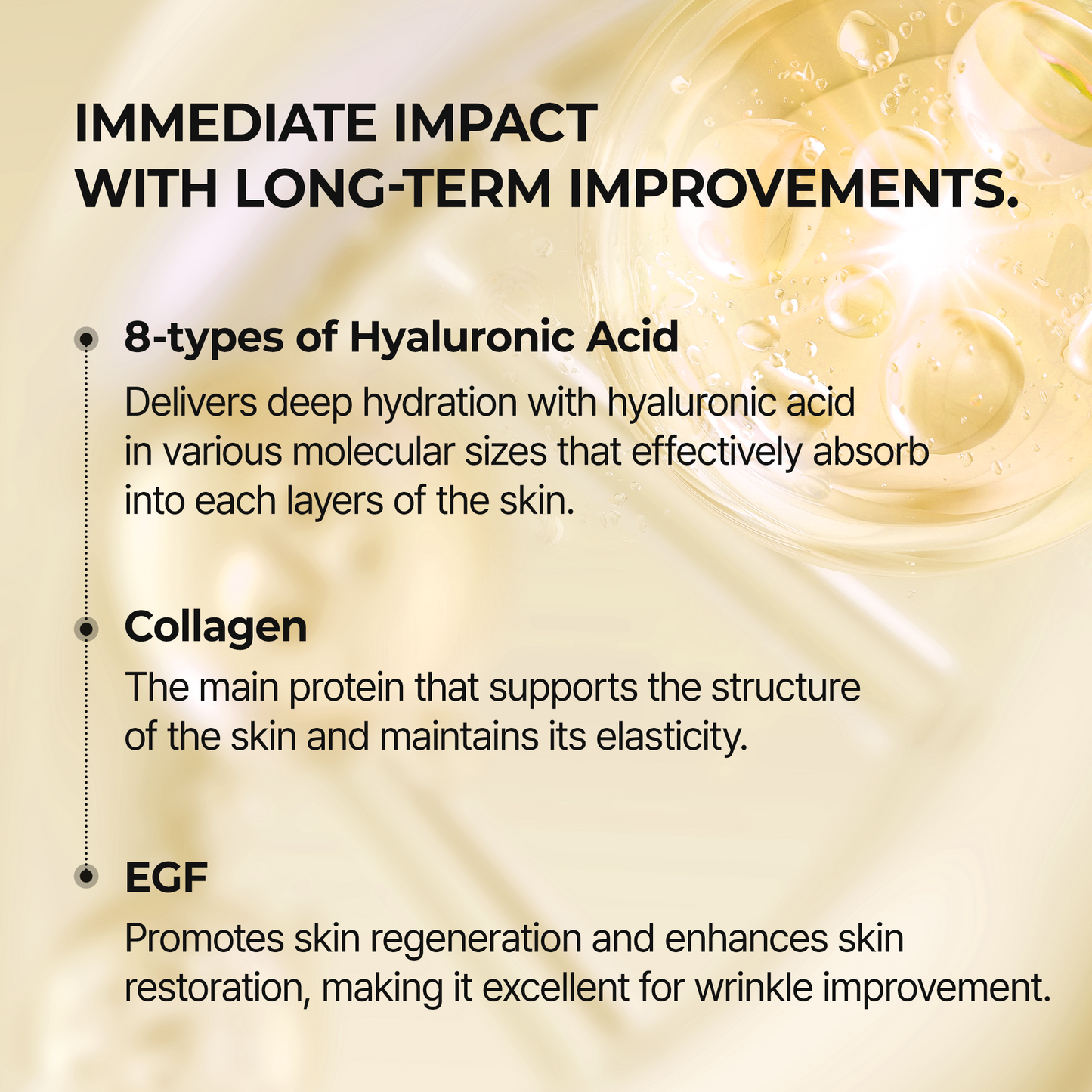 IMMEDIATE IMPACT
WITH LONG-TERM IMPROVEMENTS.

8-types of Hyaluronic Acid

Delivers deep hydration with hyaluronic acid in various molecular sizes that effectively absorb into each layers of the skin.

Collagen

The main protein that supports the structure of the skin and maintains its elasticity.

EGF

Promotes skin regeneration and enhances skin restoration, making it excellent for wrinkle improvement.